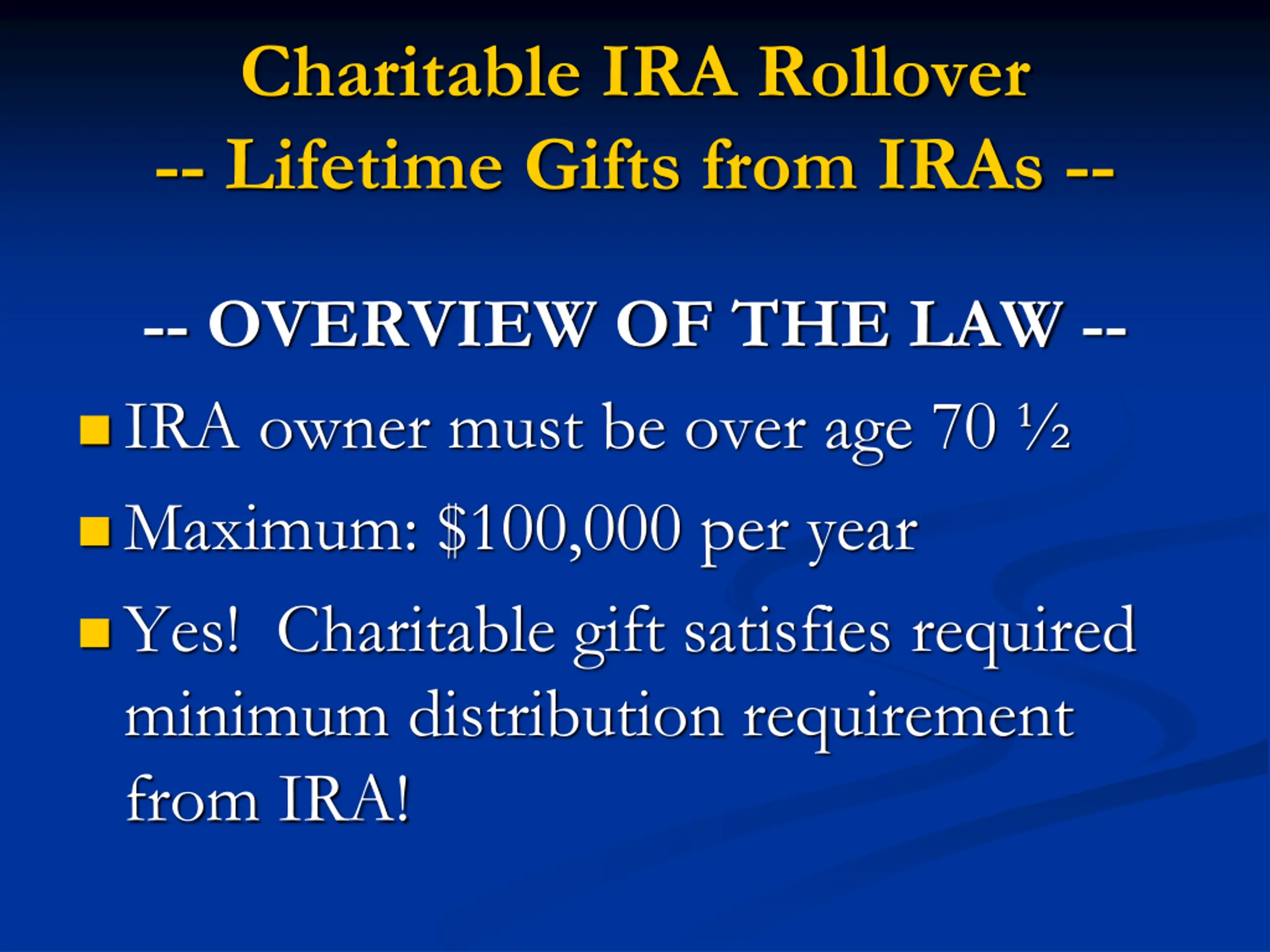 Charitable IRA Rollover
-- Lifetime Gifts from IRAs --

-- OVERVIEW OF THE LAW --

- IRA owner must be over age 70 ½
- Maximum: \$100,000 per year
- Yes! Charitable gift satisfies required minimum distribution requirement from IRA!